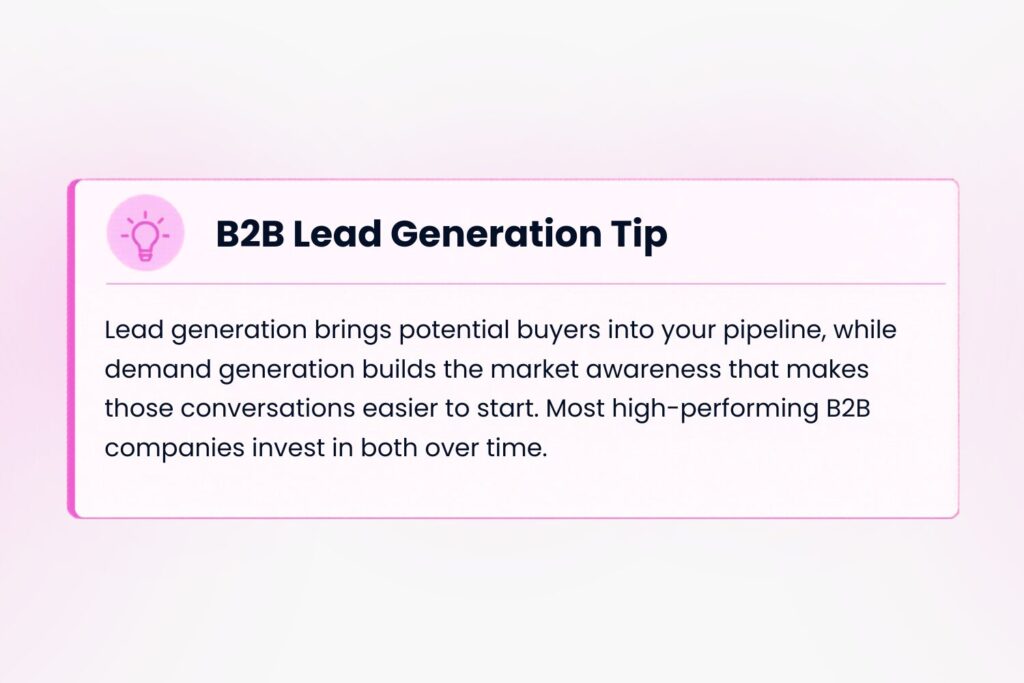 B2B Lead Generation Tip

Lead generation brings potential buyers into your pipeline, while demand generation builds the market awareness that makes those conversations easier to start. Most high-performing B2B companies invest in both over time.